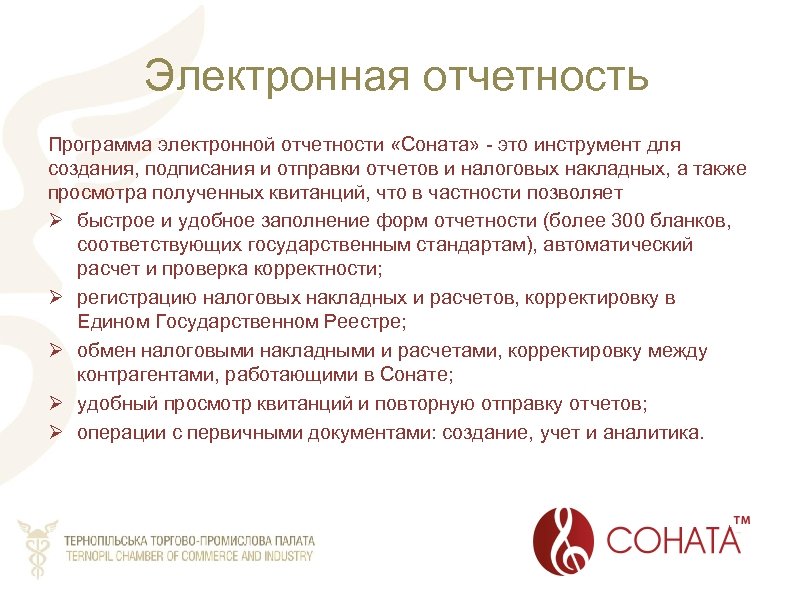 Электронная отчетность

Программа электронной отчетности «Соната» - это инструмент для создания, подписания и отправки отчетов и налоговых накладных, а также просмотра полученных квитанций, что в частности позволяет

➢ быстрое и удобное заполнение форм отчетности (более 300 бланков, соответствующих государственным стандартам), автоматический расчет и проверка корректности;
➢ регистрацию налоговых накладных и расчетов, корректировку в Едином Государственном Реестре;
➢ обмен налоговыми накладными и расчетами, корректировку между контрагентами, работающими в Сонате;
➢ удобный просмотр квитанций и повторную отправку отчетов;
➢ операции с первичными документами: создание, учет и аналитика.

ТЕРНОПІЛЬСЬКА ТОРГОВО-ПРОМИСЛОВА ПАЛАТА
TERNOPIL CHAMBER OF COMMERCE AND INDUSTRY

СОНАТА™